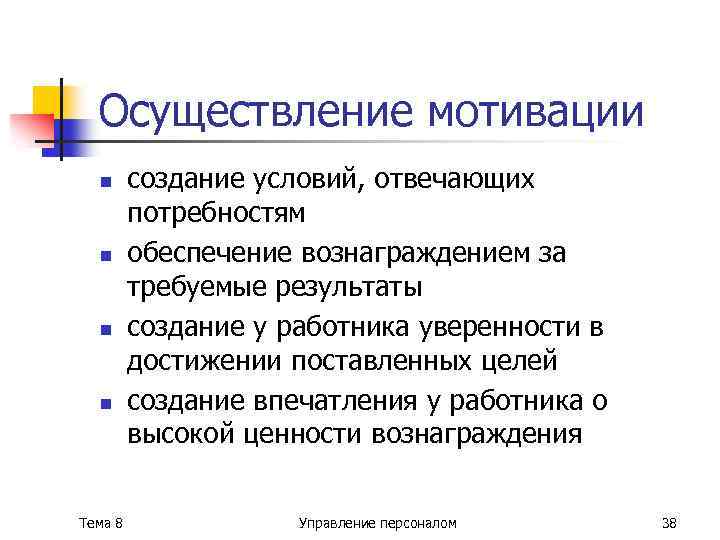 Осуществление мотивации

- создание условий, отвечающих потребностям
- обеспечение вознаграждением за требуемые результаты
- создание у работника уверенности в достижении поставленных целей
- создание впечатления у работника о высокой ценности вознаграждения

Тема 8 Управление персоналом 38